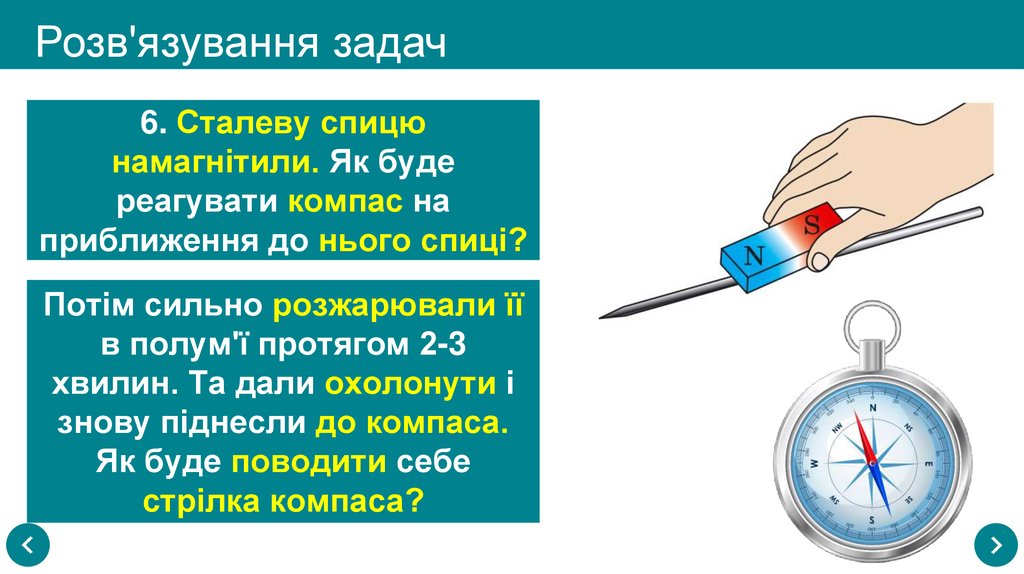 Розв'язування задач

6. Сталеву спицю намагнітили. Як буде реагувати компас на приближення до нього спиці?

Потім сильно розжарювали її в полум'ї протягом 2-3 хвилин. Та дали охолонути і знову піднесли до компаса. Як буде поводити себе стрілка компаса?

N S

N
NE
E
SE
S
SW
W
NW